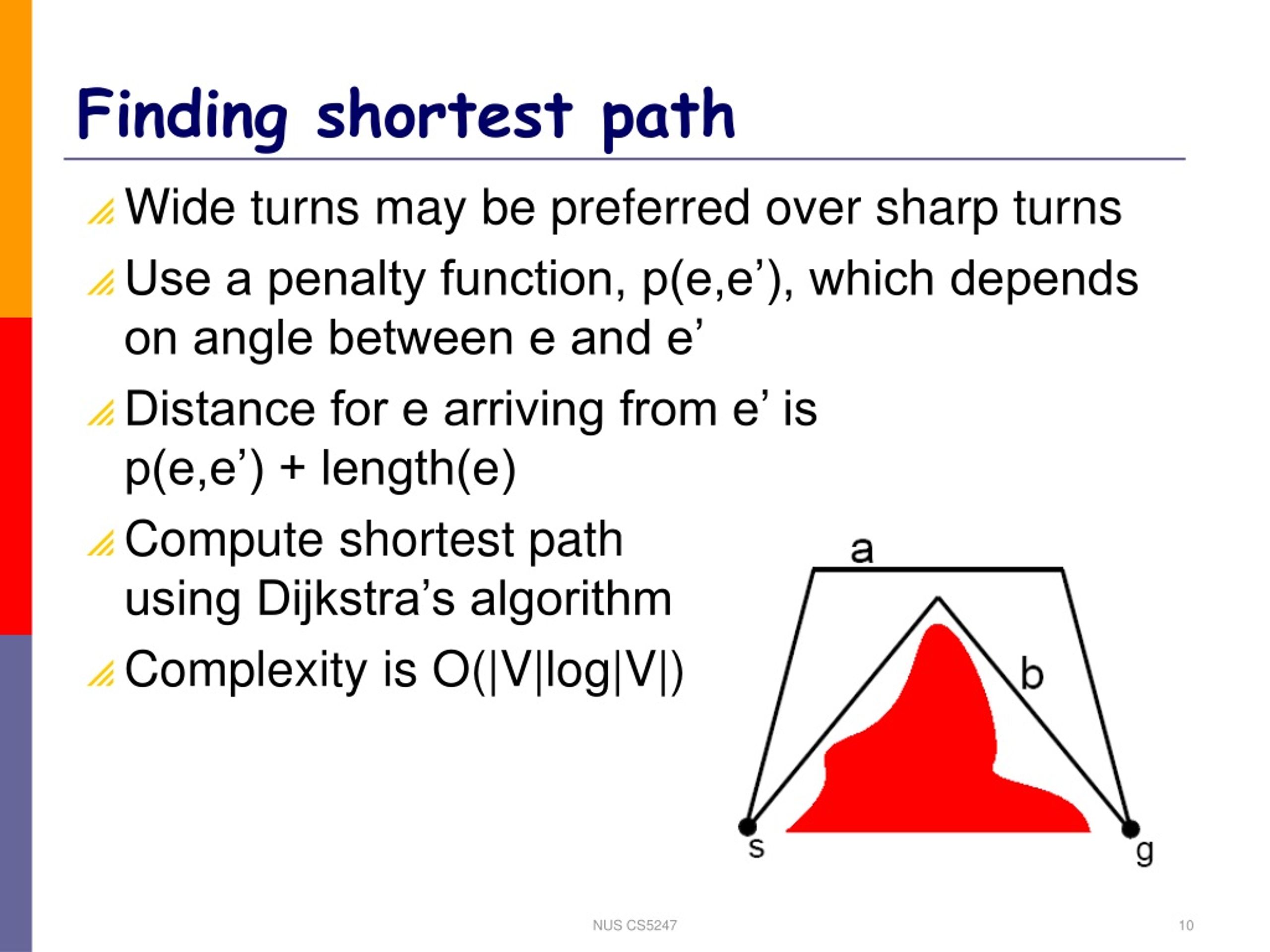 Finding shortest path

Wide turns may be preferred over sharp turns

Use a penalty function, p(e,e’), which depends on angle between e and e’

Distance for e arriving from e’ is p(e,e’) + length(e)

Compute shortest path using Dijkstra’s algorithm

Complexity is O(|V|log|V|)

a

b

s

g

NUS CS5247

10